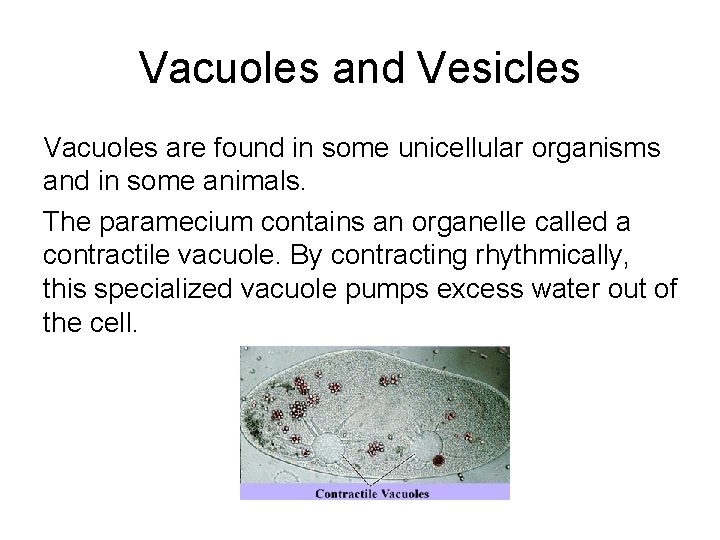 Vacuoles and Vesicles

Vacuoles are found in some unicellular organisms and in some animals.

The paramecium contains an organelle called a contractile vacuole. By contracting rhythmically, this specialized vacuole pumps excess water out of the cell.

Contractile Vacuoles